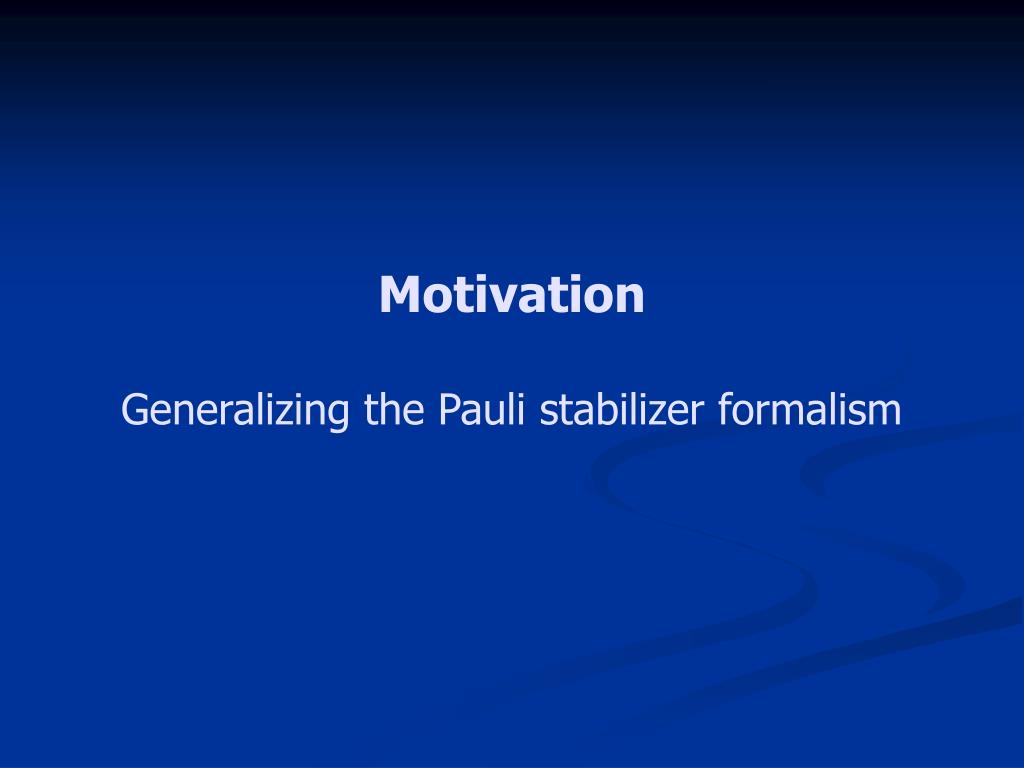 Motivation

Generalizing the Pauli stabilizer formalism